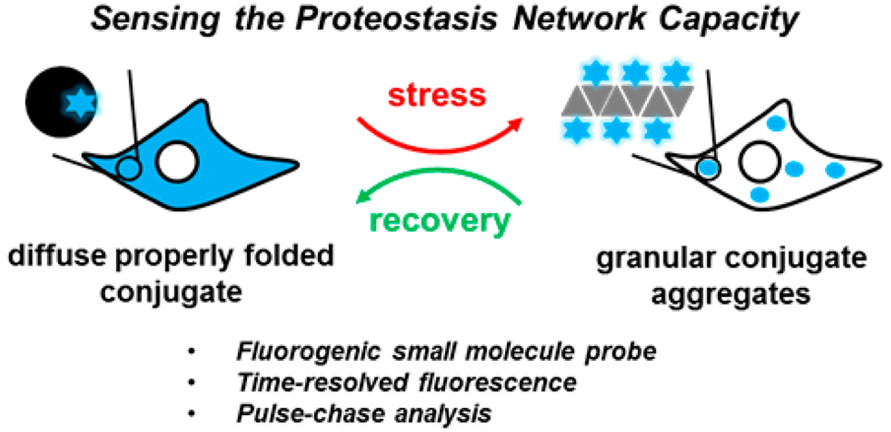 Sensing the Proteostasis Network Capacity

stress

recovery

diffuse properly folded conjugate

granular conjugate aggregates

• Fluorogenic small molecule probe
• Time-resolved fluorescence
• Pulse-chase analysis